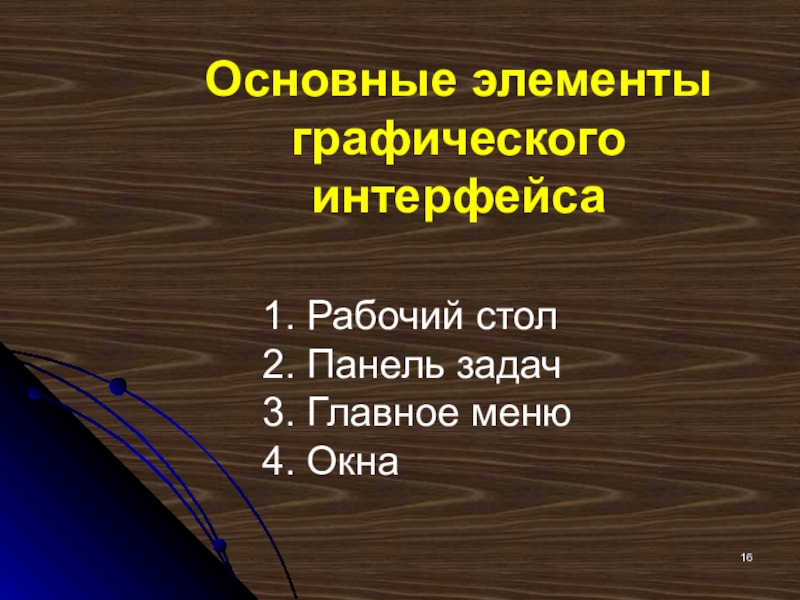 Основные элементы графического интерфейса

1. Рабочий стол
2. Панель задач
3. Главное меню
4. Окна

16